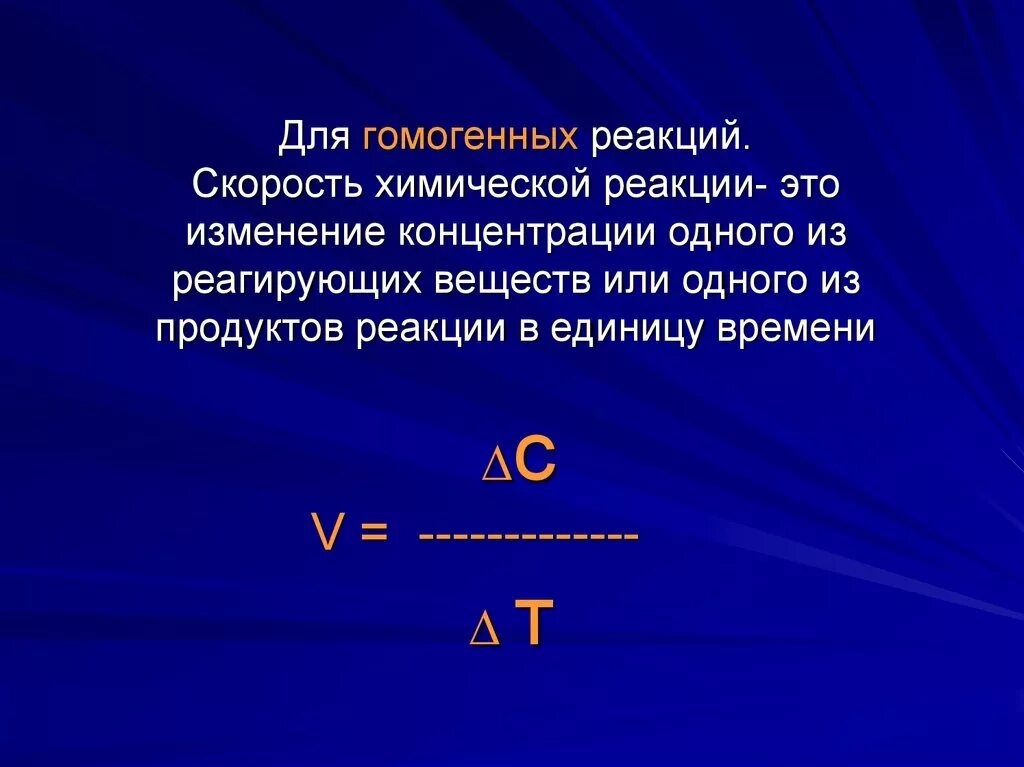 Для гомогенных реакций.
Скорость химической реакции- это изменение концентрации одного из реагирующих веществ или одного из продуктов реакции в единицу времени

$V = \frac{\Delta C}{\Delta T}$